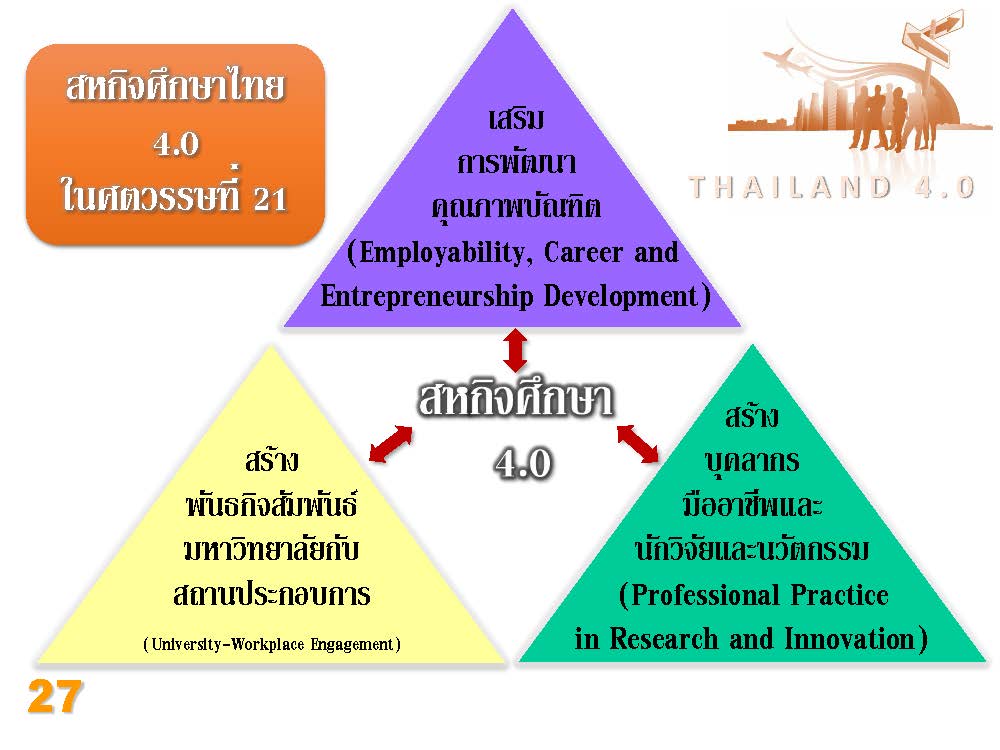 สหกิจศึกษาไทย 4.0 ในศตวรรษที่ 21

THAILAND 4.0

เสริม
การพัฒนา
คุณภาพบัณฑิต
(Employability, Career and Entrepreneurship Development)

สหกิจศึกษา 4.0

สร้าง
พันธกิจสัมพันธ์
มหาวิทยาลัยกับ
สถานประกอบการ
(University-Workplace Engagement)

สร้าง
บุคลากร
มืออาชีพและ
นักวิจัยและนวัตกรรม
(Professional Practice in Research and Innovation)

27